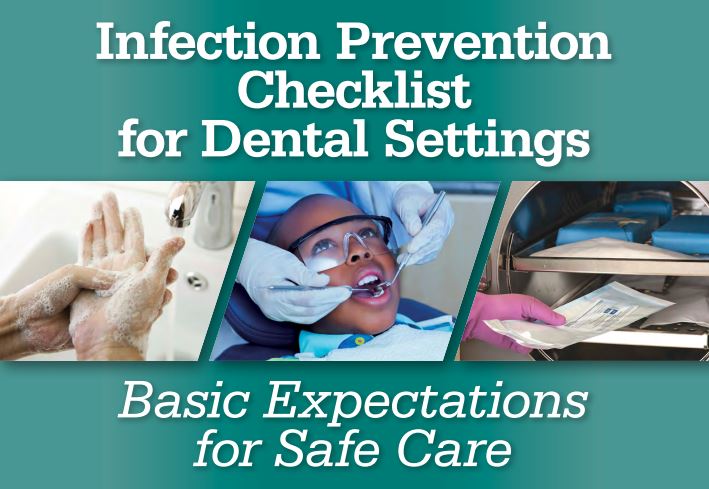 Infection Prevention Checklist for Dental Settings

Basic Expectations for Safe Care